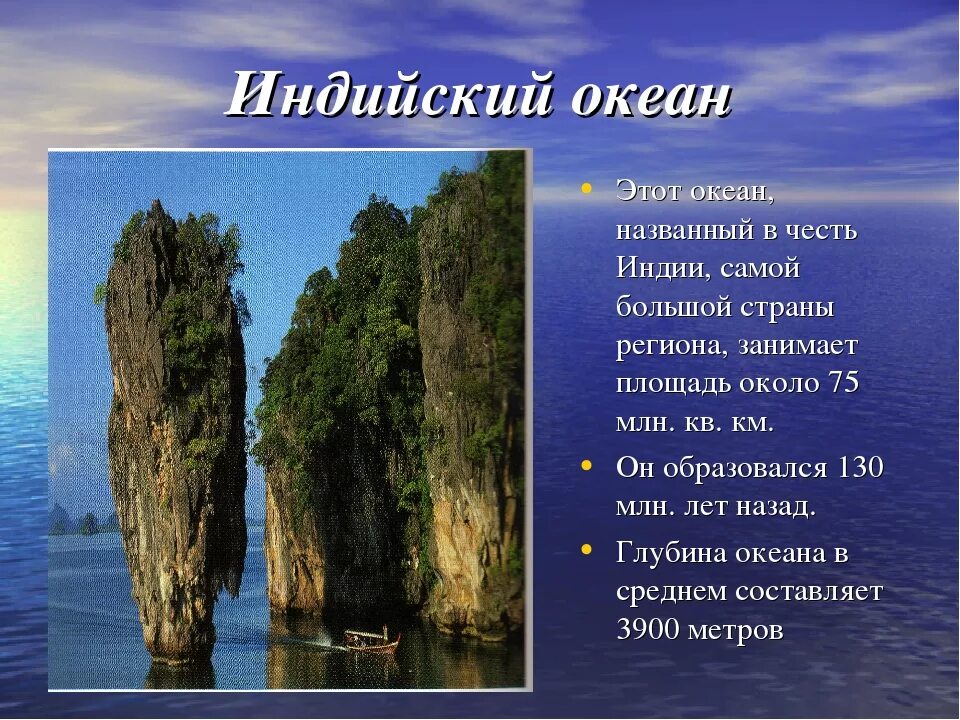 Индийский океан

• Этот океан, названный в честь Индии, самой большой страны региона, занимает площадь около 75 млн. кв. км.
• Он образовался 130 млн. лет назад.
• Глубина океана в среднем составляет 3900 метров